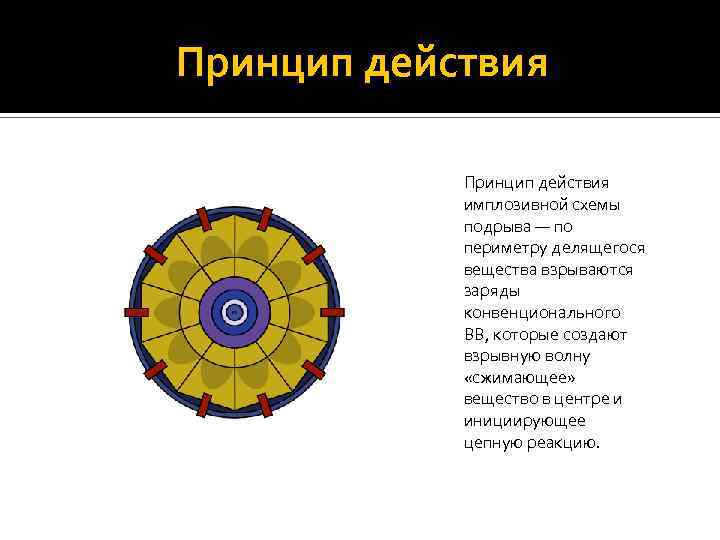 Принцип действия

Принцип действия имплозивной схемы подрыва — по периметру делящегося вещества взрываются заряды конвенционального ВВ, которые создают взрывную волну «сжимающее» вещество в центре и инициирующее цепную реакцию.